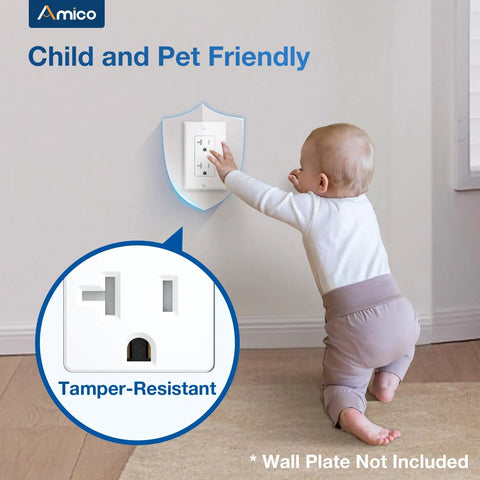 Amico

Child and Pet Friendly

Tamper-Resistant

* Wall Plate Not Included